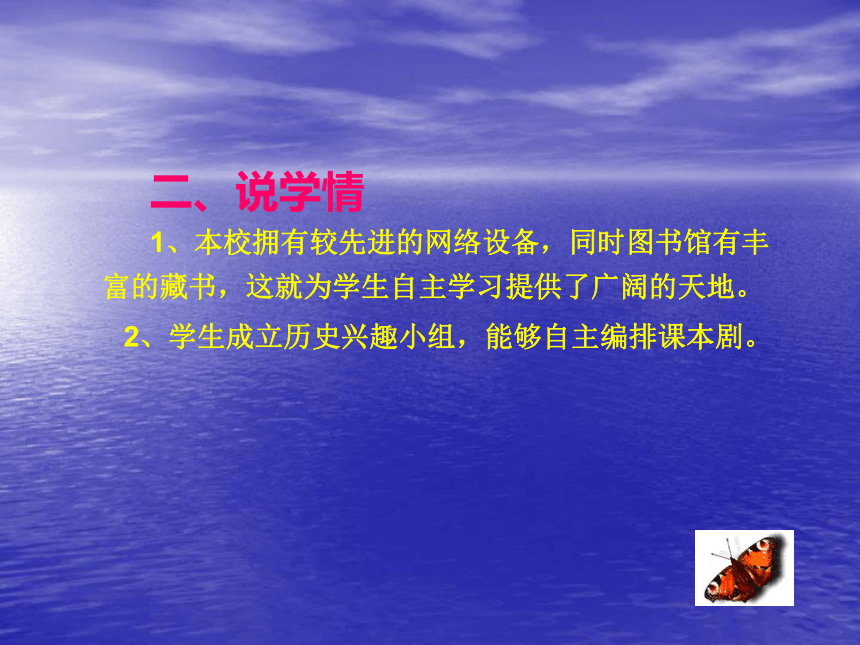 二、说学情

1、本校拥有较先进的网络设备，同时图书馆有丰富的藏书，这就为学生自主学习提供了广阔的天地。

2、学生成立历史兴趣小组，能够自主编排课本剧。